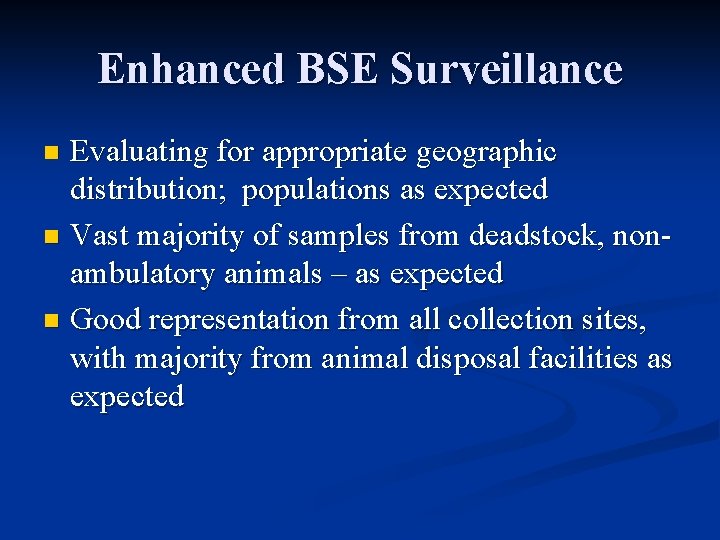 Enhanced BSE Surveillance

- Evaluating for appropriate geographic distribution; populations as expected
- Vast majority of samples from deadstock, non-ambulatory animals – as expected
- Good representation from all collection sites, with majority from animal disposal facilities as expected